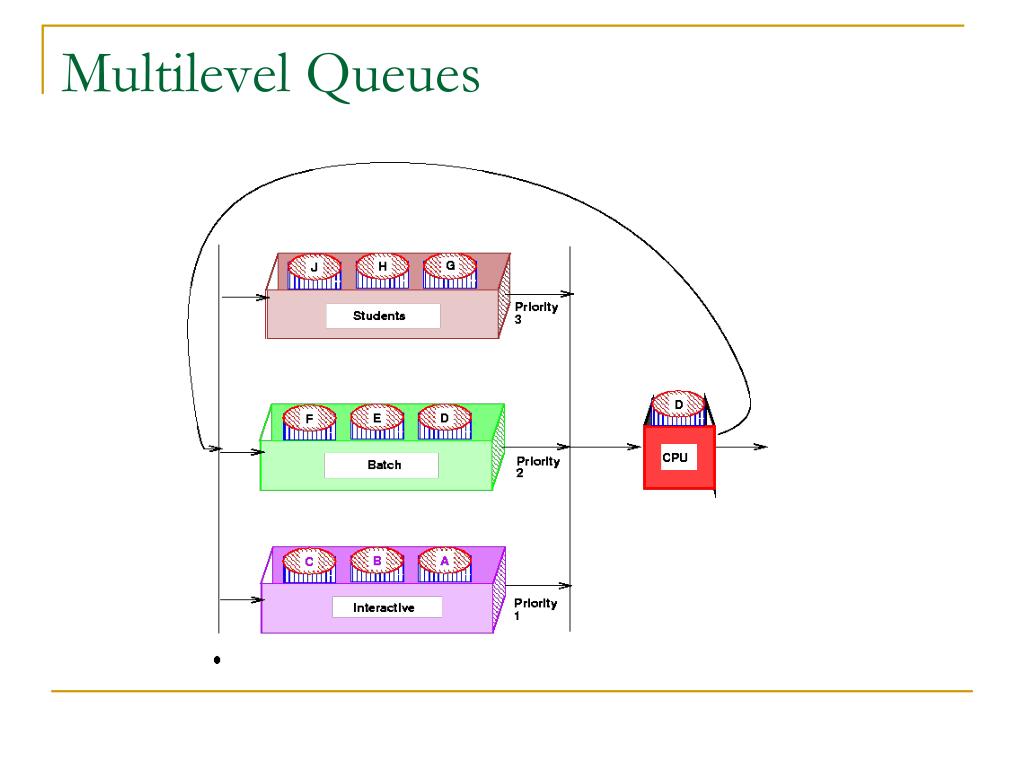 Multilevel Queues

J H G

Students

Priority 3

F E D

Batch

Priority 2

D

CPU

C B A

Interactive

Priority 1